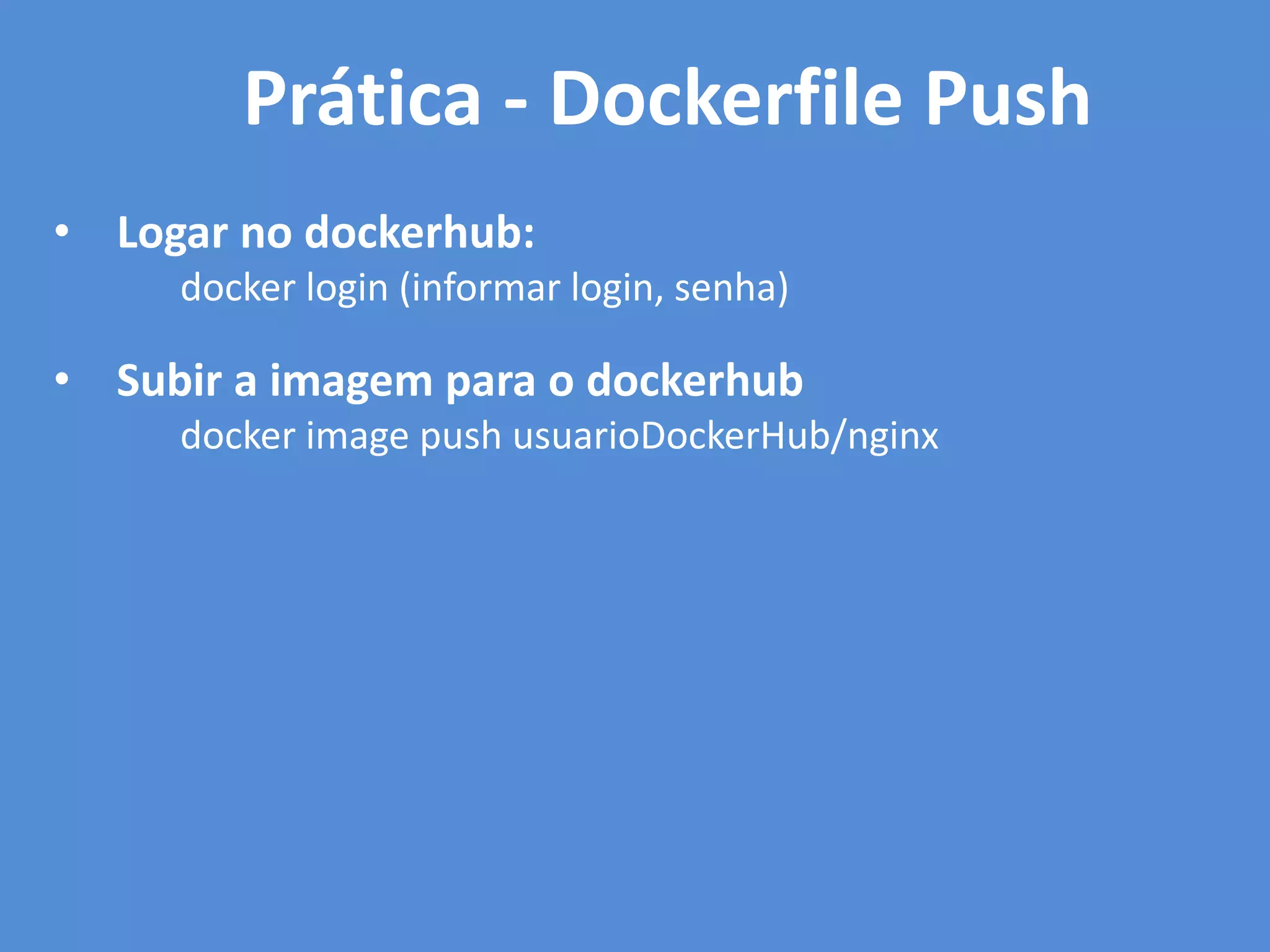 Prática - Dockerfile Push

• Logar no dockerhub:
docker login (informar login, senha)

• Subir a imagem para o dockerhub
docker image push usuarioDockerHub/nginx